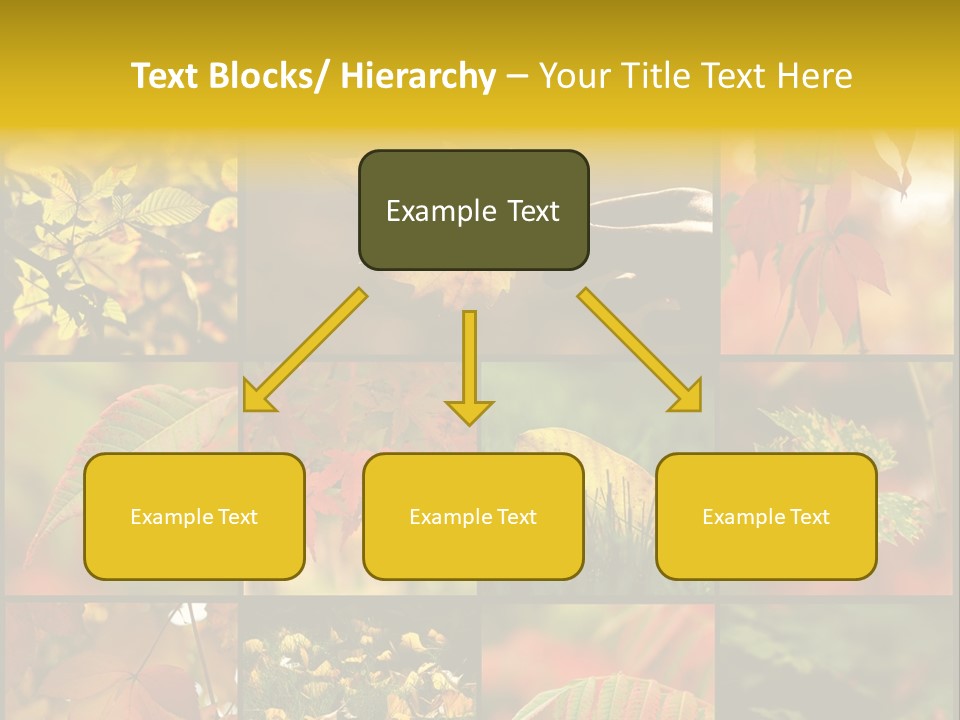 Text Blocks/ Hierarchy – Your Title Text Here

Example Text

Example Text

Example Text

Example Text